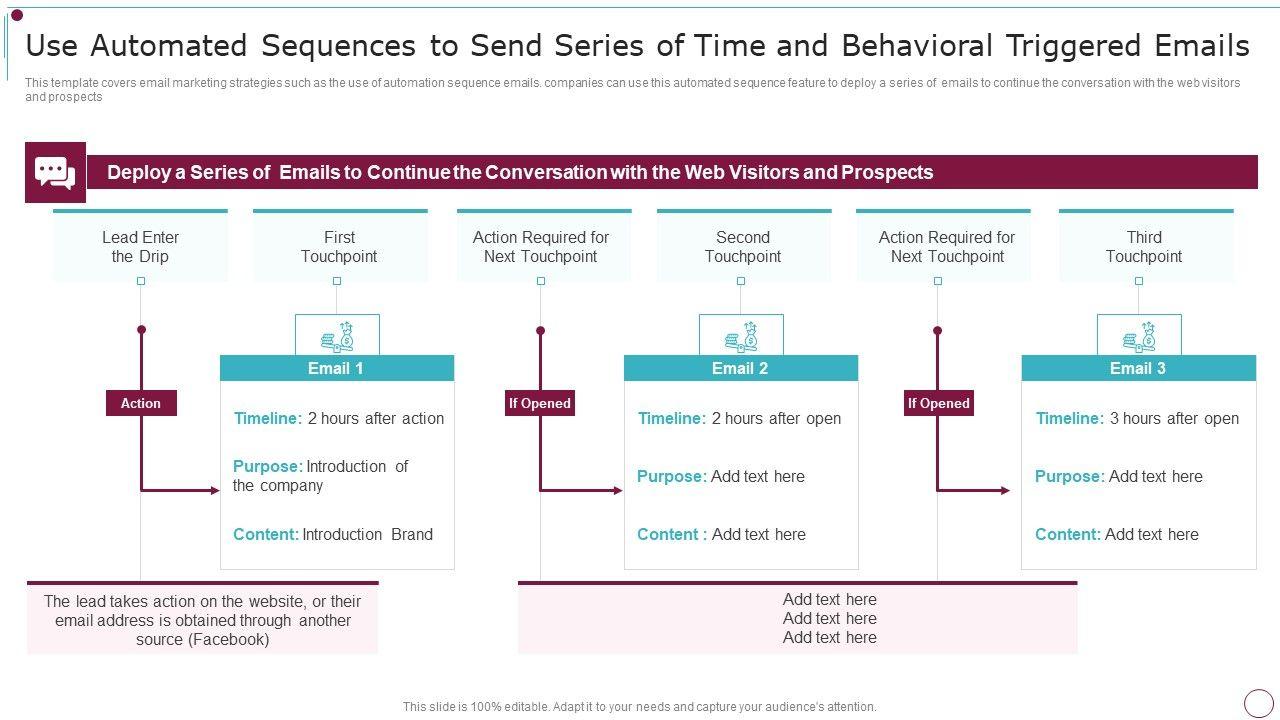 Use Automated Sequences to Send Series of Time and Behavioral Triggered Emails

This template covers email marketing strategies such as the use of automation sequence emails. companies can use this automated sequence feature to deploy a series of emails to continue the conversation with the web visitors and prospects

Deploy a Series of Emails to Continue the Conversation with the Web Visitors and Prospects

Lead Enter the Drip

First Touchpoint

Action Required for Next Touchpoint

Second Touchpoint

Action Required for Next Touchpoint

Third Touchpoint

Action

Email 1

Timeline: 2 hours after action

Purpose: Introduction of the company

Content: Introduction Brand

If Opened

Email 2

Timeline: 2 hours after open

Purpose: Add text here

Content : Add text here

If Opened

Email 3

Timeline: 3 hours after open

Purpose: Add text here

Content: Add text here

The lead takes action on the website, or their email address is obtained through another source (Facebook)

Add text here
Add text here
Add text here

This slide is 100% editable. Adapt it to your needs and capture your audience's attention.